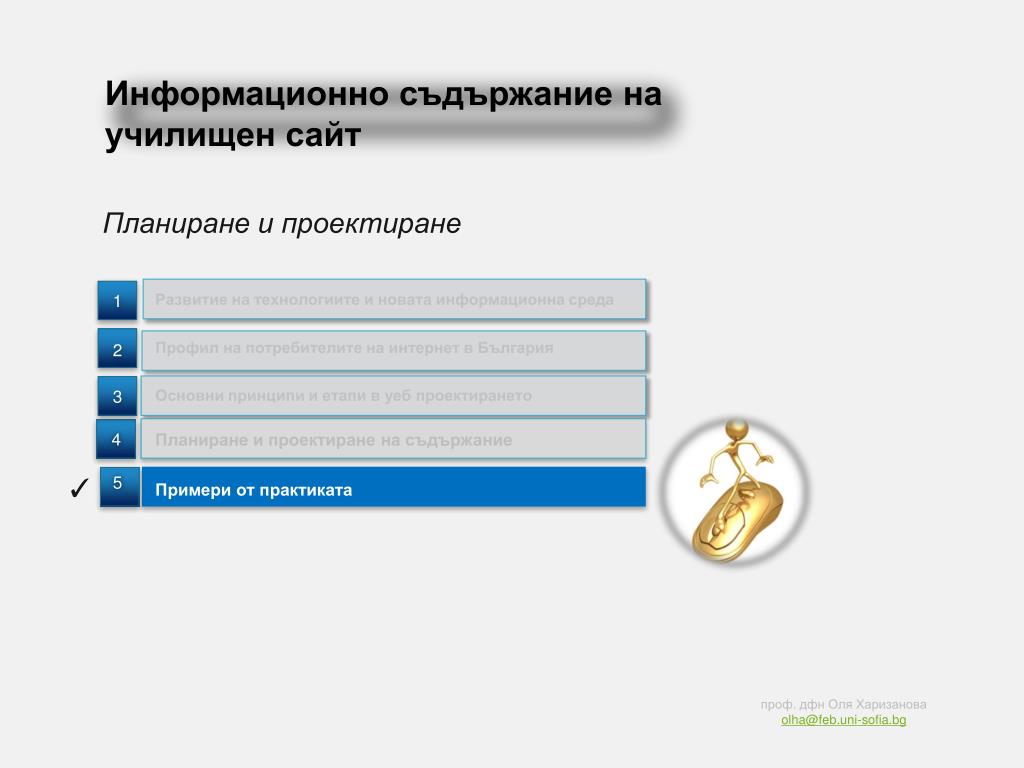 Информационно съдържание на училищен сайт

Планиране и проектиране

1 Развитие на технологиите и новата информационна среда

2 Профил на потребителите на интернет в България

3 Основни принципи и етапи в уеб проектирането

4 Планиране и проектиране на съдържание

✓ 5 Примери от практиката

проф. дфн Оля Харизанова
olha@feb.uni-sofia.bg